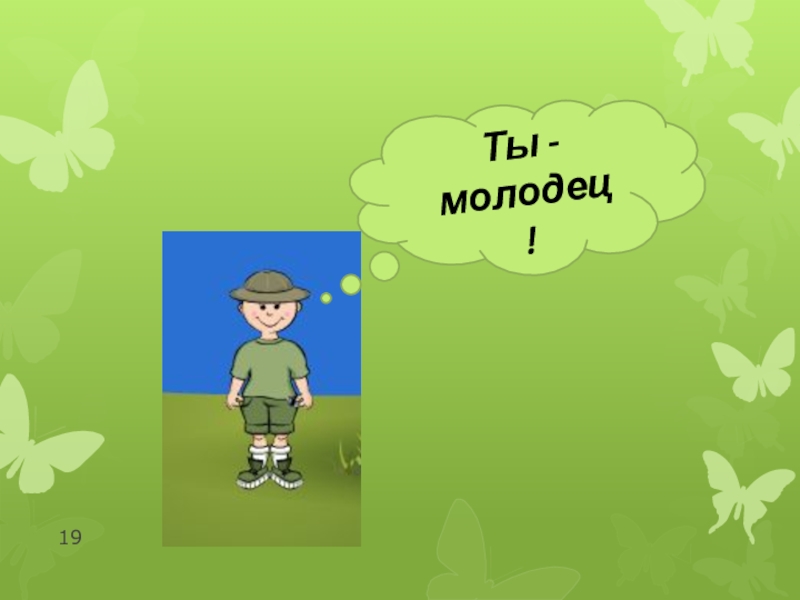 Ты - молодец
!

19